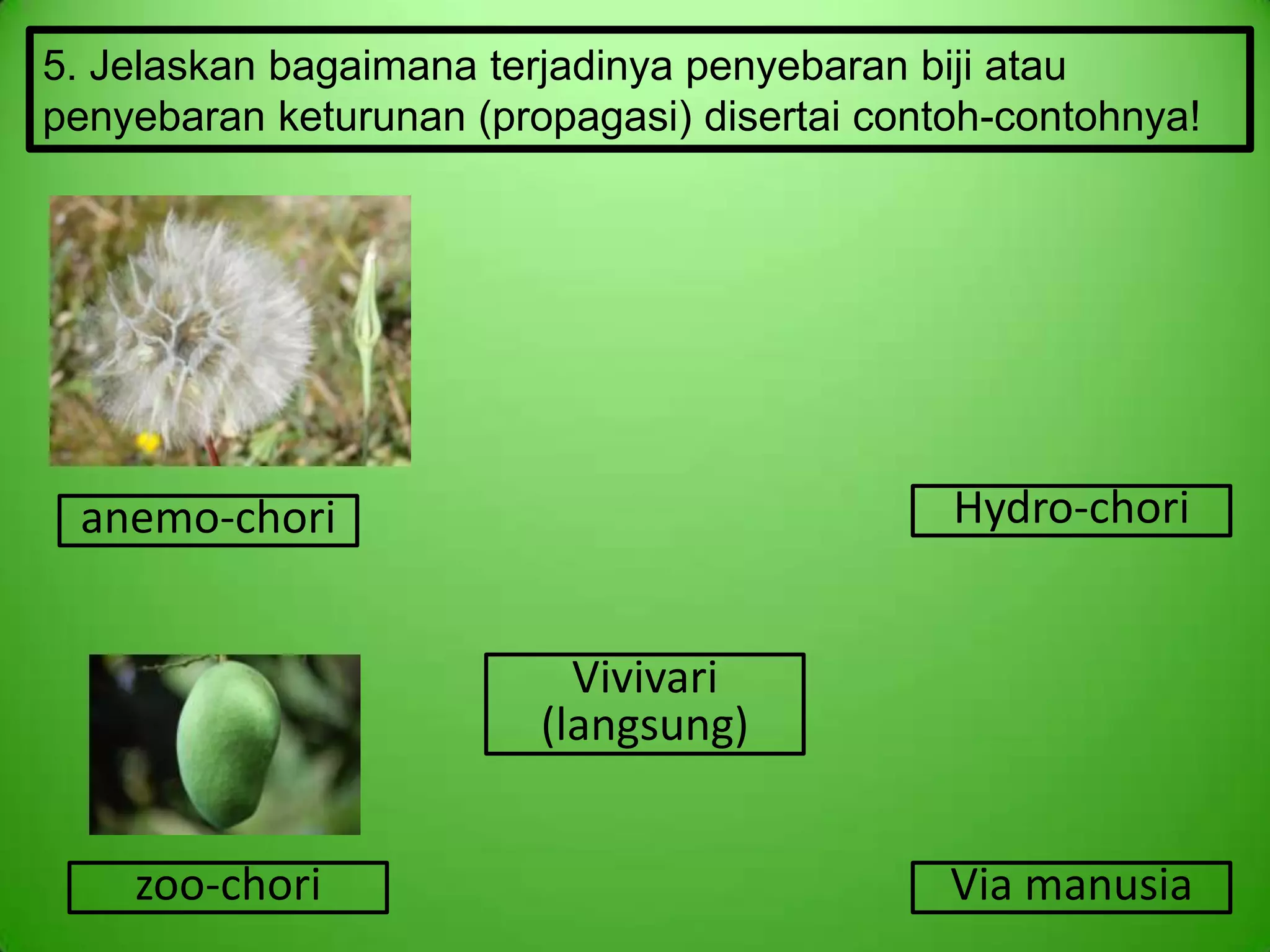 5. Jelaskan bagaimana terjadinya penyebaran biji atau penyebaran keturunan (propagasi) disertai contoh-contohnya!

anemo-chori

Hydro-chori

Vivivari
(langsung)

zoo-chori

Via manusia